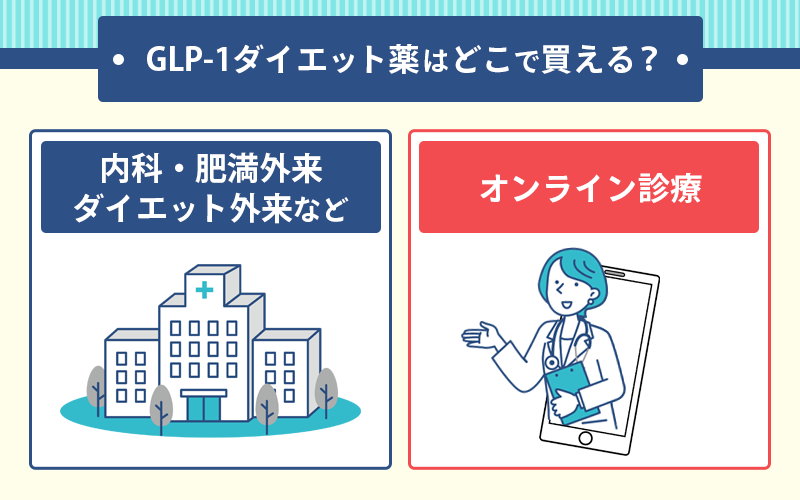 • GLP-1ダイエット薬はどこで買える？ •

内科・肥満外来
ダイエット外来など

オンライン診療